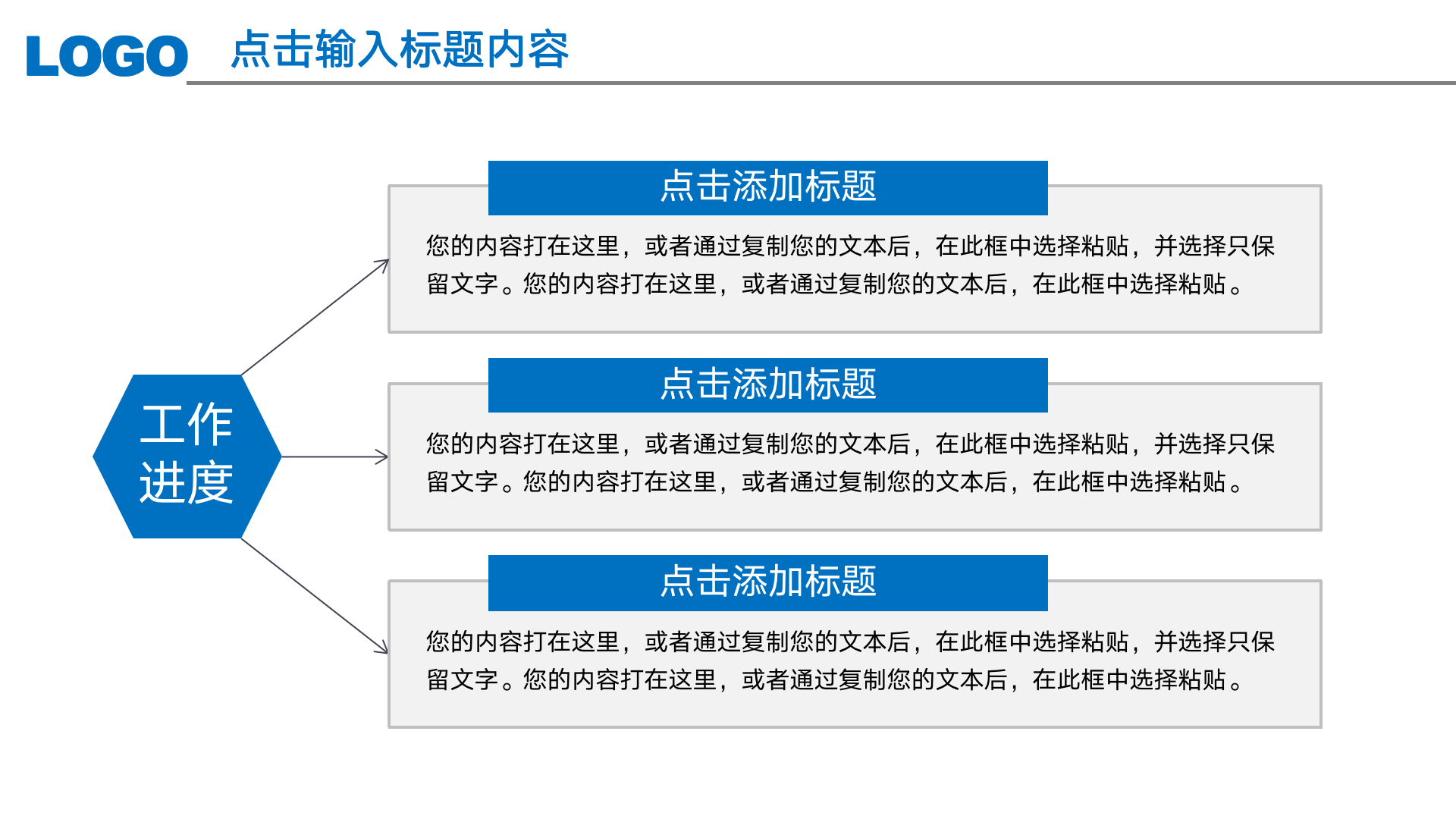 LOGO 点击输入标题内容

工作进度

点击添加标题

您的内容打在这里，或者通过复制您的文本后，在此框中选择粘贴，并选择只保留文字。您的内容打在这里，或者通过复制您的文本后，在此框中选择粘贴。

点击添加标题

您的内容打在这里，或者通过复制您的文本后，在此框中选择粘贴，并选择只保留文字。您的内容打在这里，或者通过复制您的文本后，在此框中选择粘贴。

点击添加标题

您的内容打在这里，或者通过复制您的文本后，在此框中选择粘贴，并选择只保留文字。您的内容打在这里，或者通过复制您的文本后，在此框中选择粘贴。